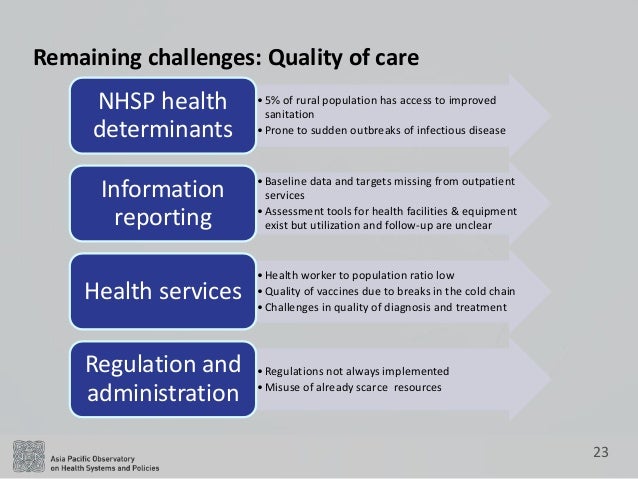 Remaining challenges: Quality of care

NHSP health determinants

• 5% of rural population has access to improved sanitation
• Prone to sudden outbreaks of infectious disease

Information reporting

• Baseline data and targets missing from outpatient services
• Assessment tools for health facilities & equipment exist but utilization and follow-up are unclear

Health services

• Health worker to population ratio low
• Quality of vaccines due to breaks in the cold chain
• Challenges in quality of diagnosis and treatment

Regulation and administration

• Regulations not always implemented
• Misuse of already scarce resources

Asia Pacific Observatory on Health Systems and Policies

23